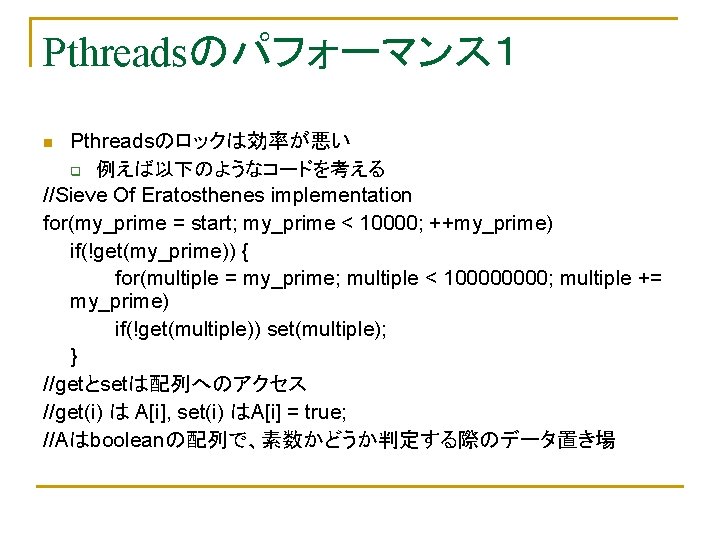 Pthreadsのパフォーマンス１

Pthreadsのロックは効率が悪い

例えば以下のようなコードを考える

//Sieve Of Eratosthenes implementation
for(my_prime = start; my_prime < 10000; ++my_prime)
if(!get(my_prime)) {
for(multiple = my_prime; multiple < 100000000; multiple += my_prime)
if(!get(multiple)) set(multiple);
}
//getとsetは配列へのアクセス
//get(i) は A[i], set(i) はA[i] = true;
//Aはbooleanの配列で、素数かどうか判定する際のデータ置き場